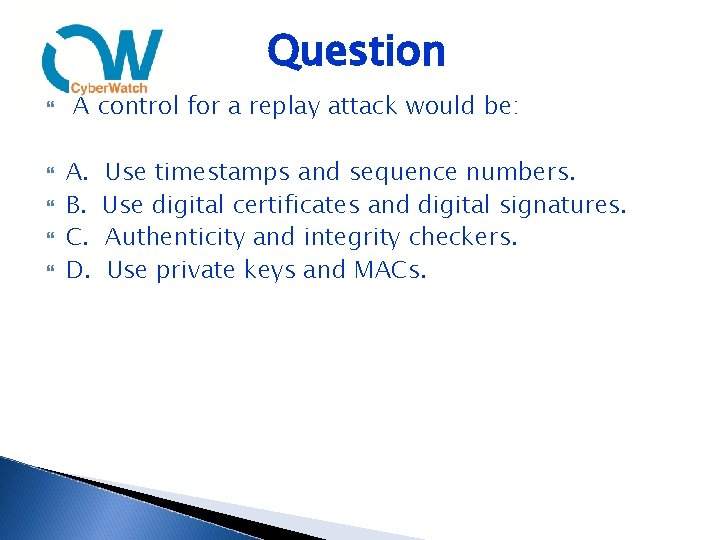 CW
CyberWatch

Question

A control for a replay attack would be:

A. Use timestamps and sequence numbers.
B. Use digital certificates and digital signatures.
C. Authenticity and integrity checkers.
D. Use private keys and MACs.